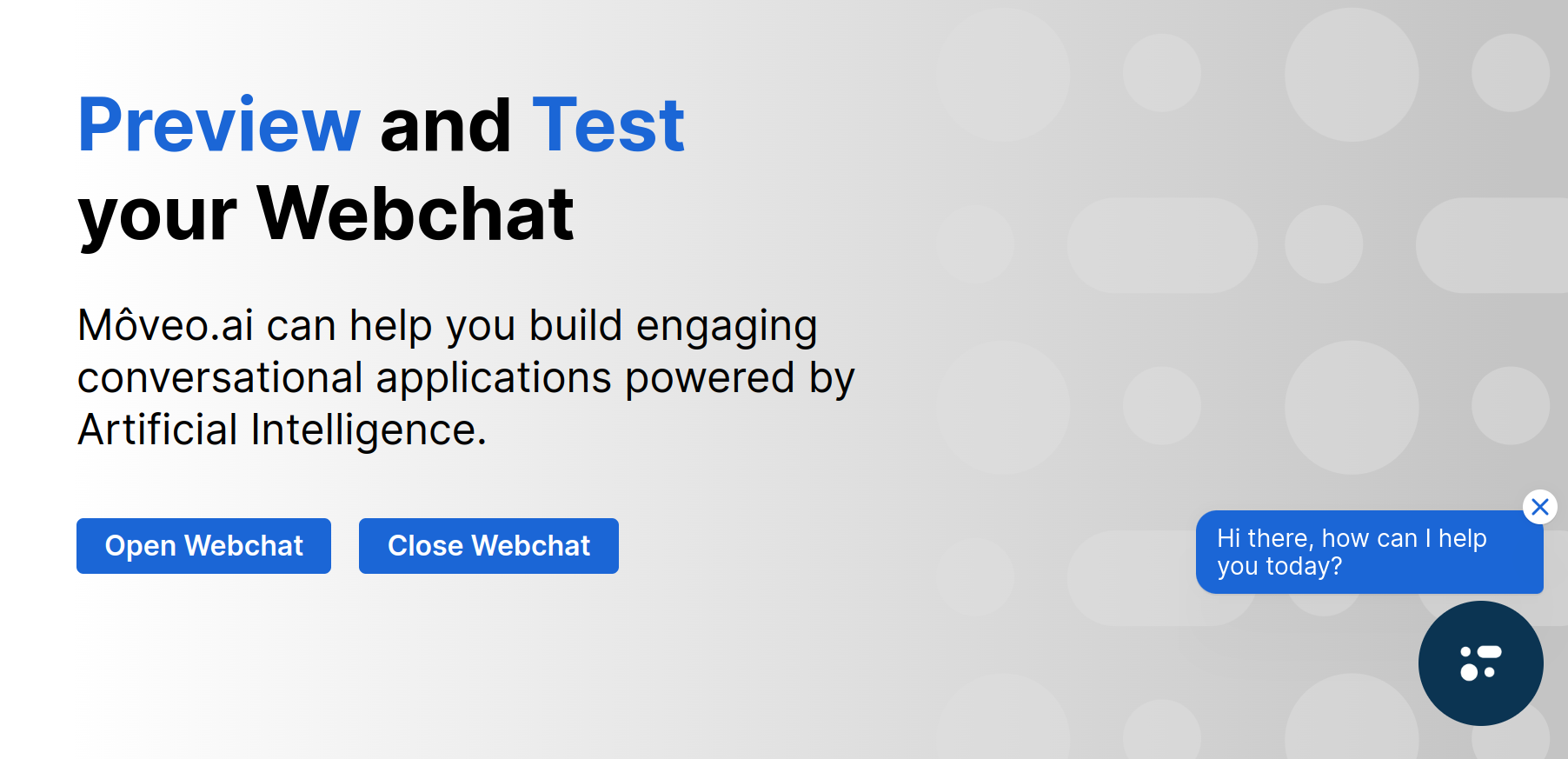 Preview and Test your Webchat

Môveo.ai can help you build engaging conversational applications powered by Artificial Intelligence.

Open Webchat

Close Webchat

Hi there, how can I help you today?